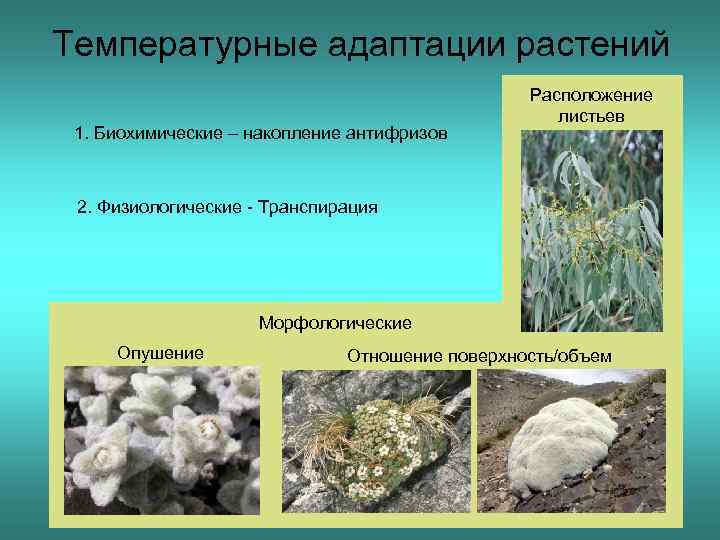 Температурные адаптации растений

1. Биохимические – накопление антифризов

2. Физиологические - Транспирация

Расположение листьев

Морфологические

Опушение

Отношение поверхность/объем